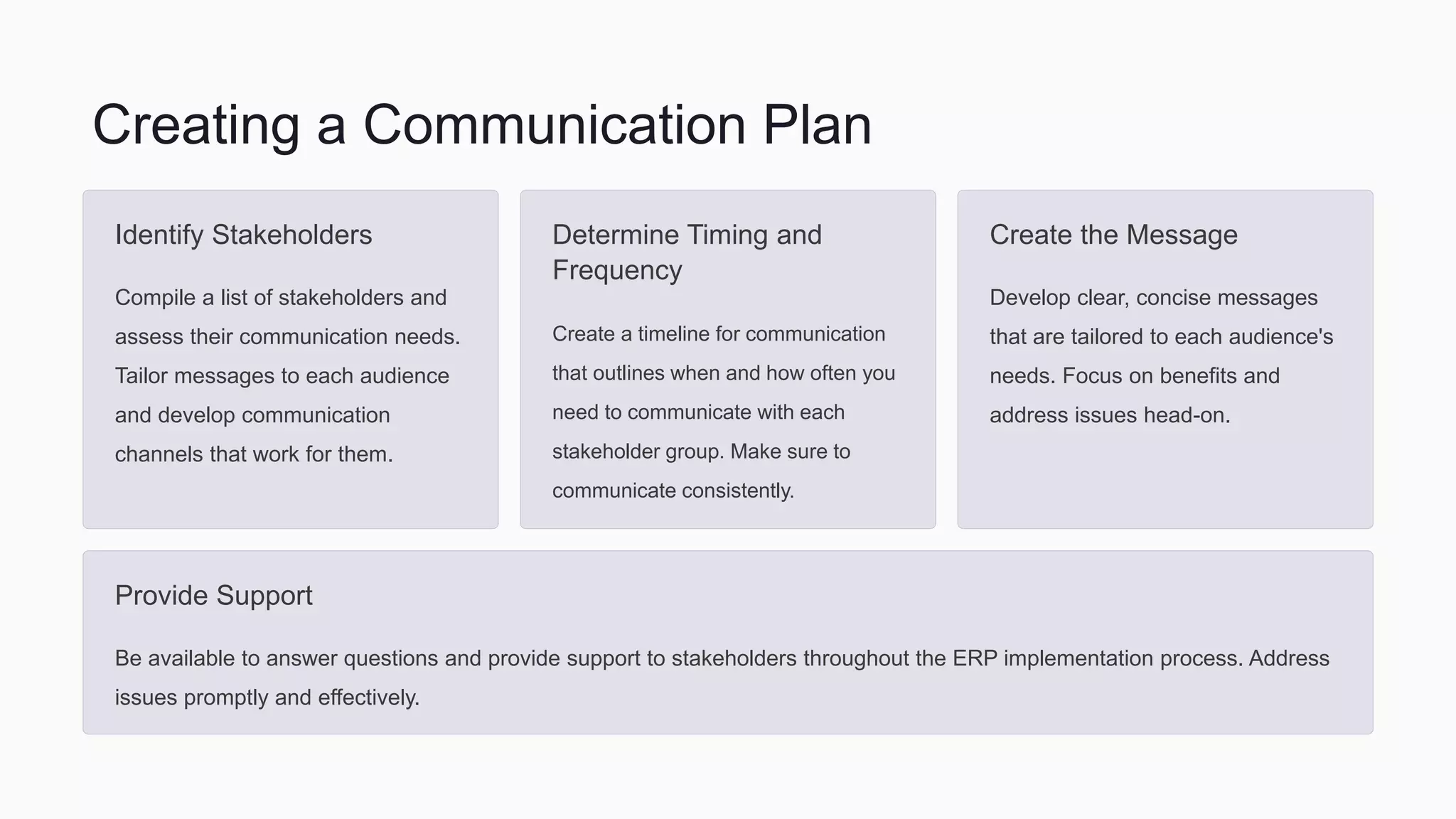 Creating a Communication Plan

Identify Stakeholders

Compile a list of stakeholders and assess their communication needs. Tailor messages to each audience and develop communication channels that work for them.

Determine Timing and Frequency

Create a timeline for communication that outlines when and how often you need to communicate with each stakeholder group. Make sure to communicate consistently.

Create the Message

Develop clear, concise messages that are tailored to each audience's needs. Focus on benefits and address issues head-on.

Provide Support

Be available to answer questions and provide support to stakeholders throughout the ERP implementation process. Address issues promptly and effectively.